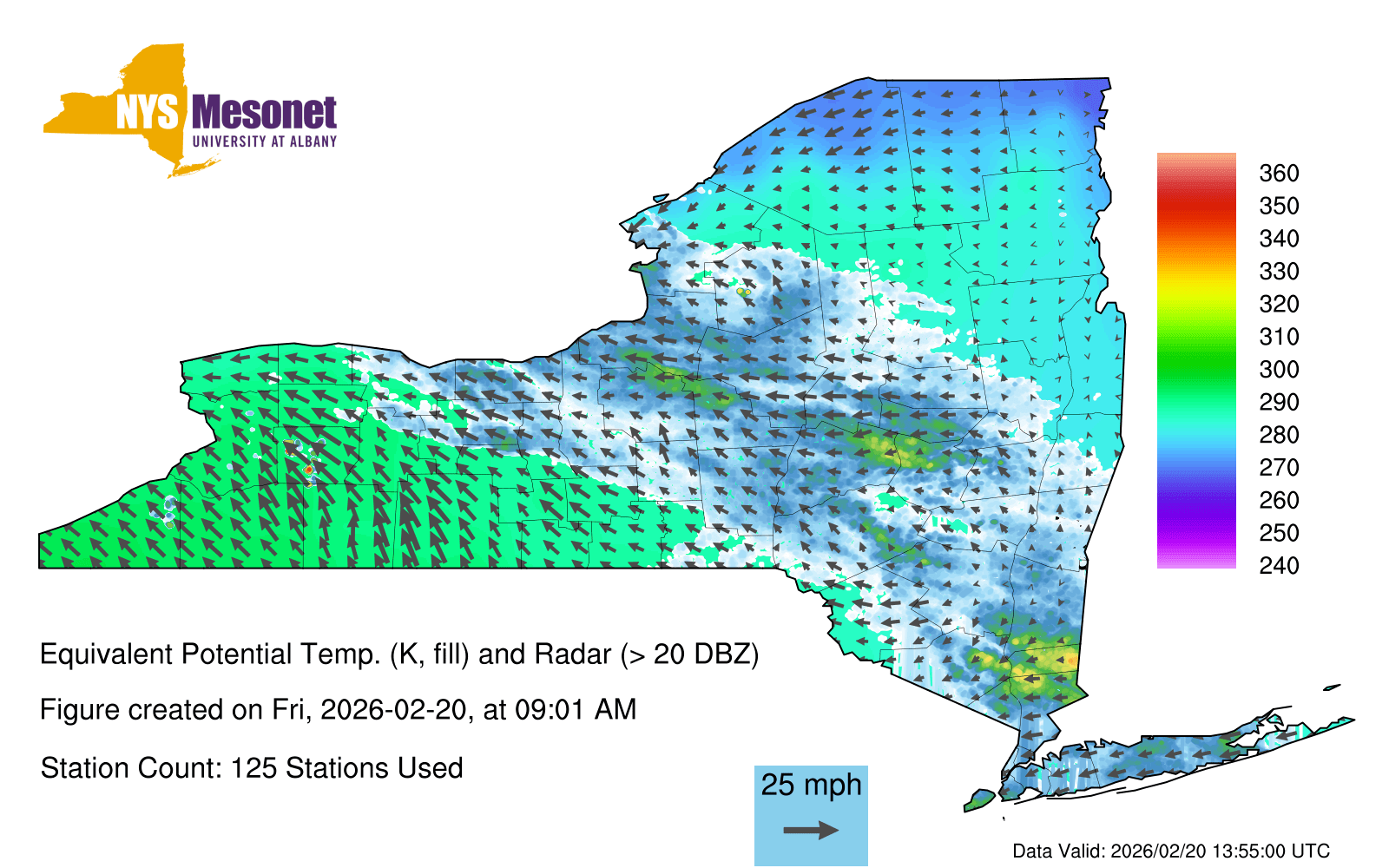 NYS Mesonet
UNIVERSITY AT ALBANY

360
350
340
330
320
310
300
290
280
270
260
250
240

Equivalent Potential Temp. (K, fill) and Radar (> 20 DBZ)

Figure created on Fri, 2026-02-20, at 09:01 AM

Station Count: 125 Stations Used

25 mph

Data Valid: 2026/02/20 13:55:00 UTC